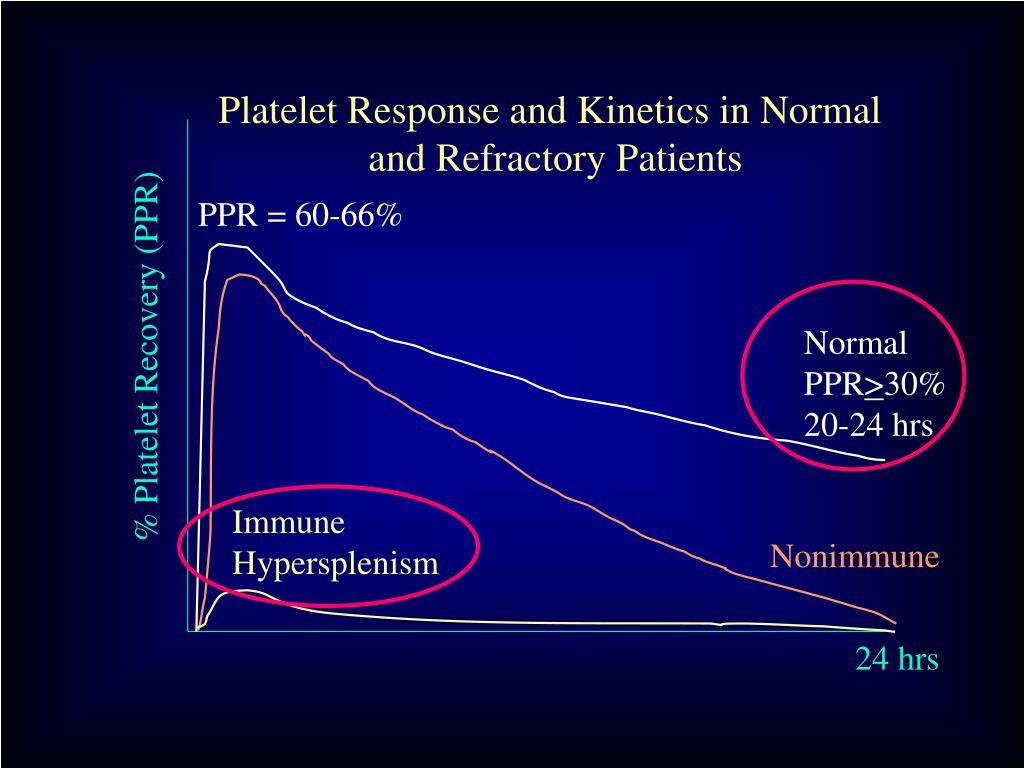 Platelet Response and Kinetics in Normal and Refractory Patients

% Platelet Recovery (PPR)

PPR = 60-66%

Normal
PPR$\geq$30%
20-24 hrs

Immune
Hypersplenism

Nonimmune

24 hrs